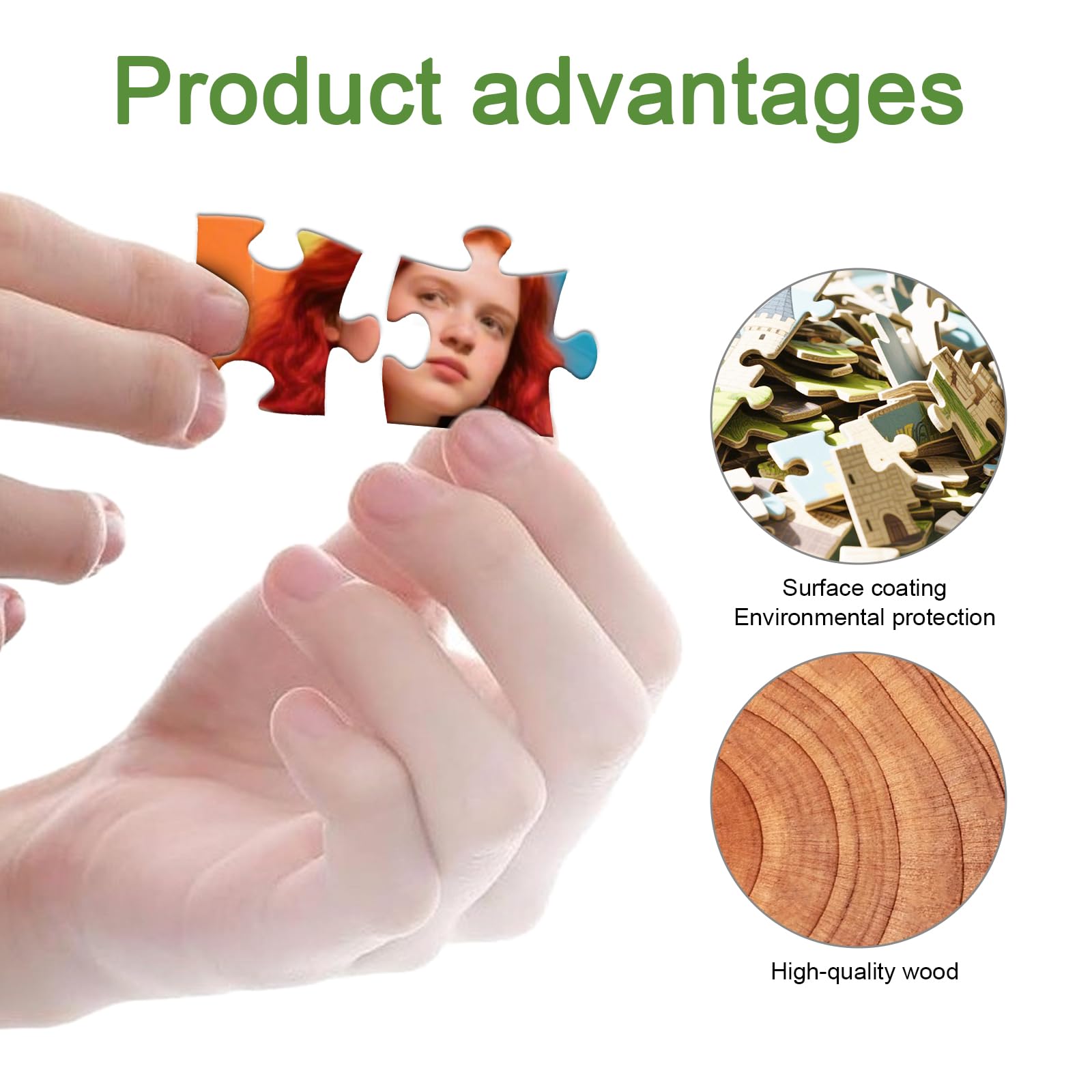 Product advantages

Surface coating
Environmental protection

High-quality wood